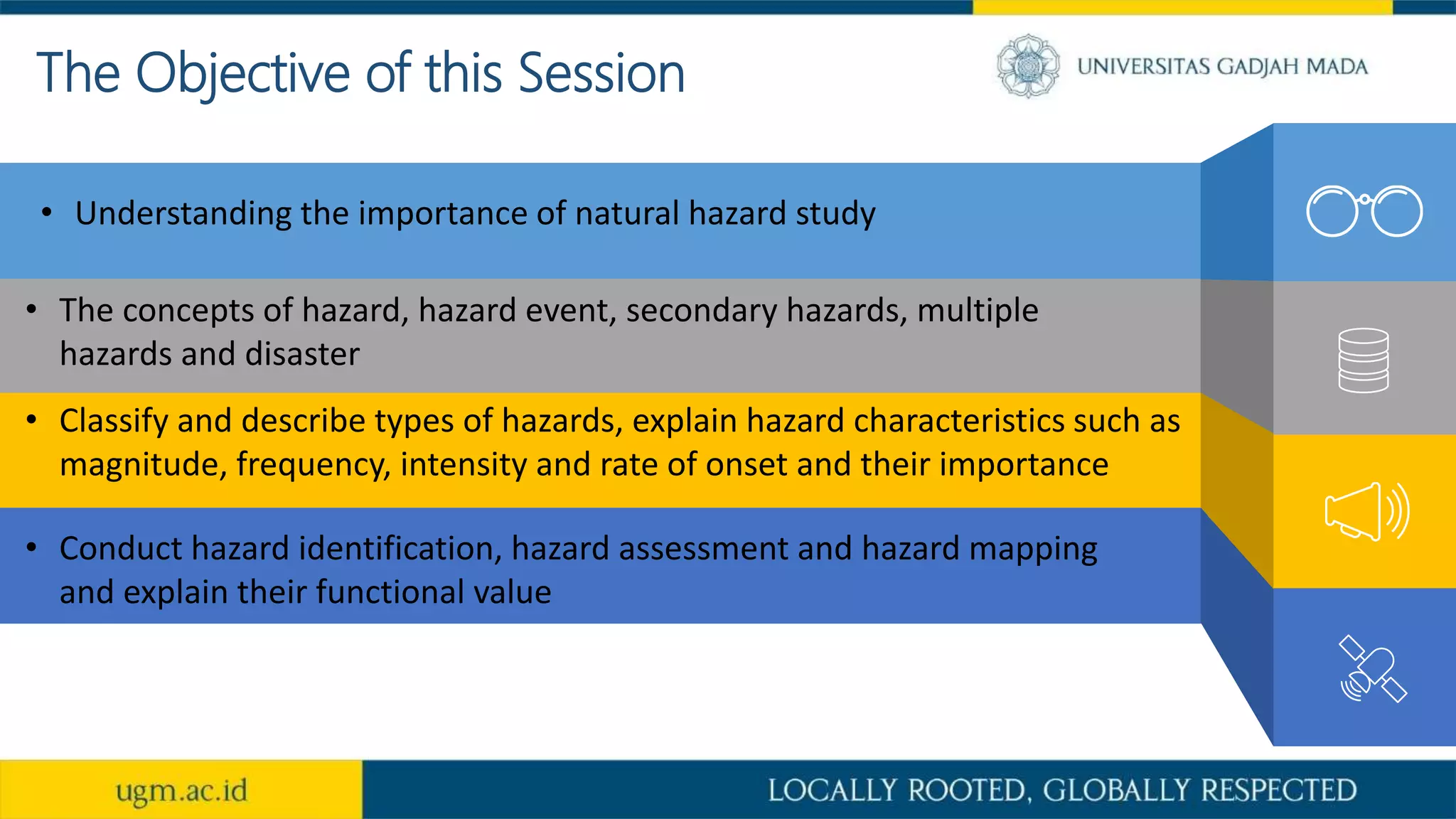 The Objective of this Session

UNIVERSITAS GADJAH MADA

• Understanding the importance of natural hazard study

• The concepts of hazard, hazard event, secondary hazards, multiple hazards and disaster

• Classify and describe types of hazards, explain hazard characteristics such as magnitude, frequency, intensity and rate of onset and their importance

• Conduct hazard identification, hazard assessment and hazard mapping and explain their functional value

ugm.ac.id

LOCALLY ROOTED, GLOBALLY RESPECTED